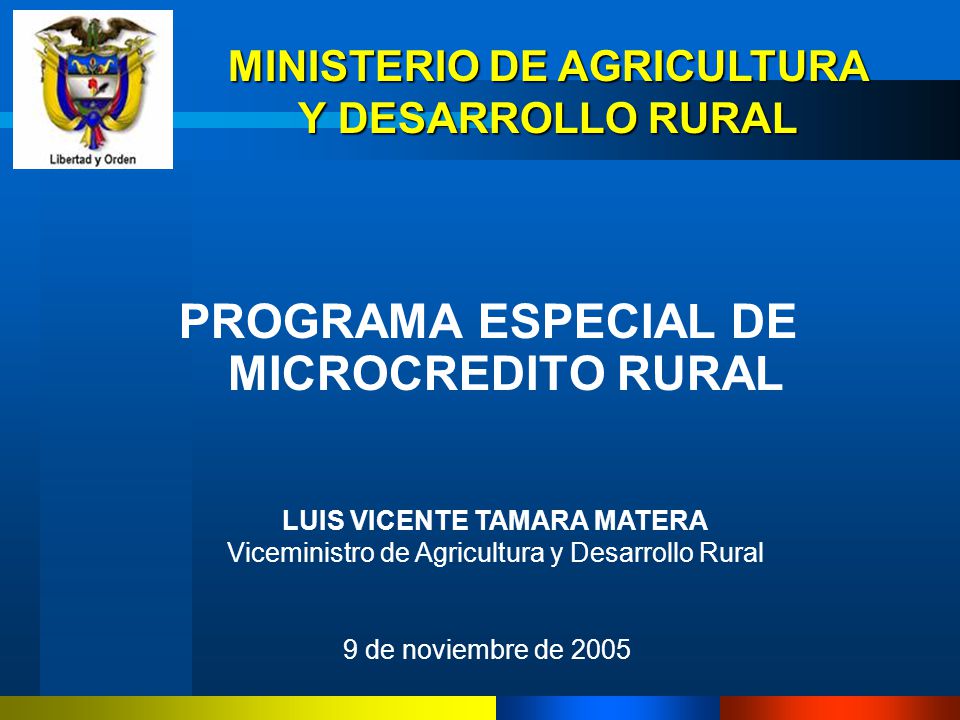 Libertad y Orden

MINISTERIO DE AGRICULTURA Y DESARROLLO RURAL

PROGRAMA ESPECIAL DE MICROCREDITO RURAL

LUIS VICENTE TAMARA MATERA
Viceministro de Agricultura y Desarrollo Rural

9 de noviembre de 2005